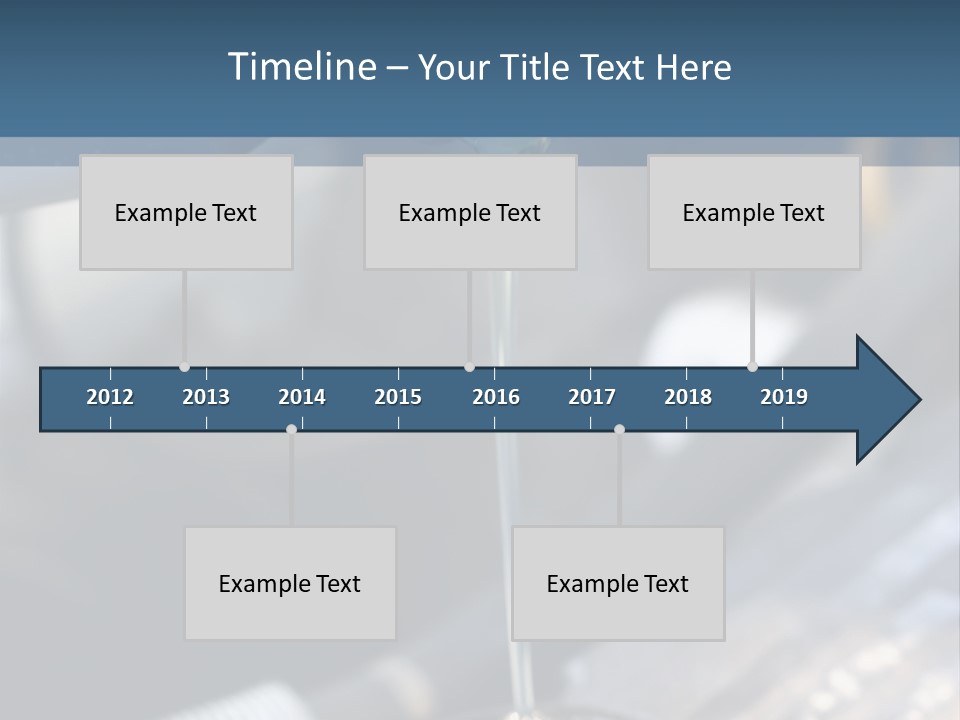 Timeline – Your Title Text Here

Example Text

Example Text

Example Text

2012 2013 2014 2015 2016 2017 2018 2019

Example Text

Example Text